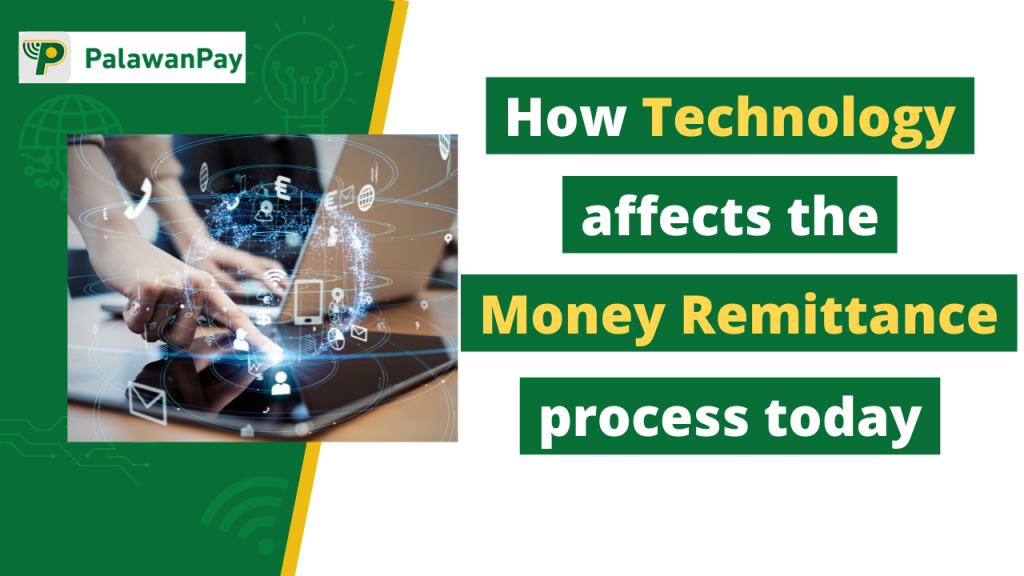 PalawanPay

How Technology affects the Money Remittance process today